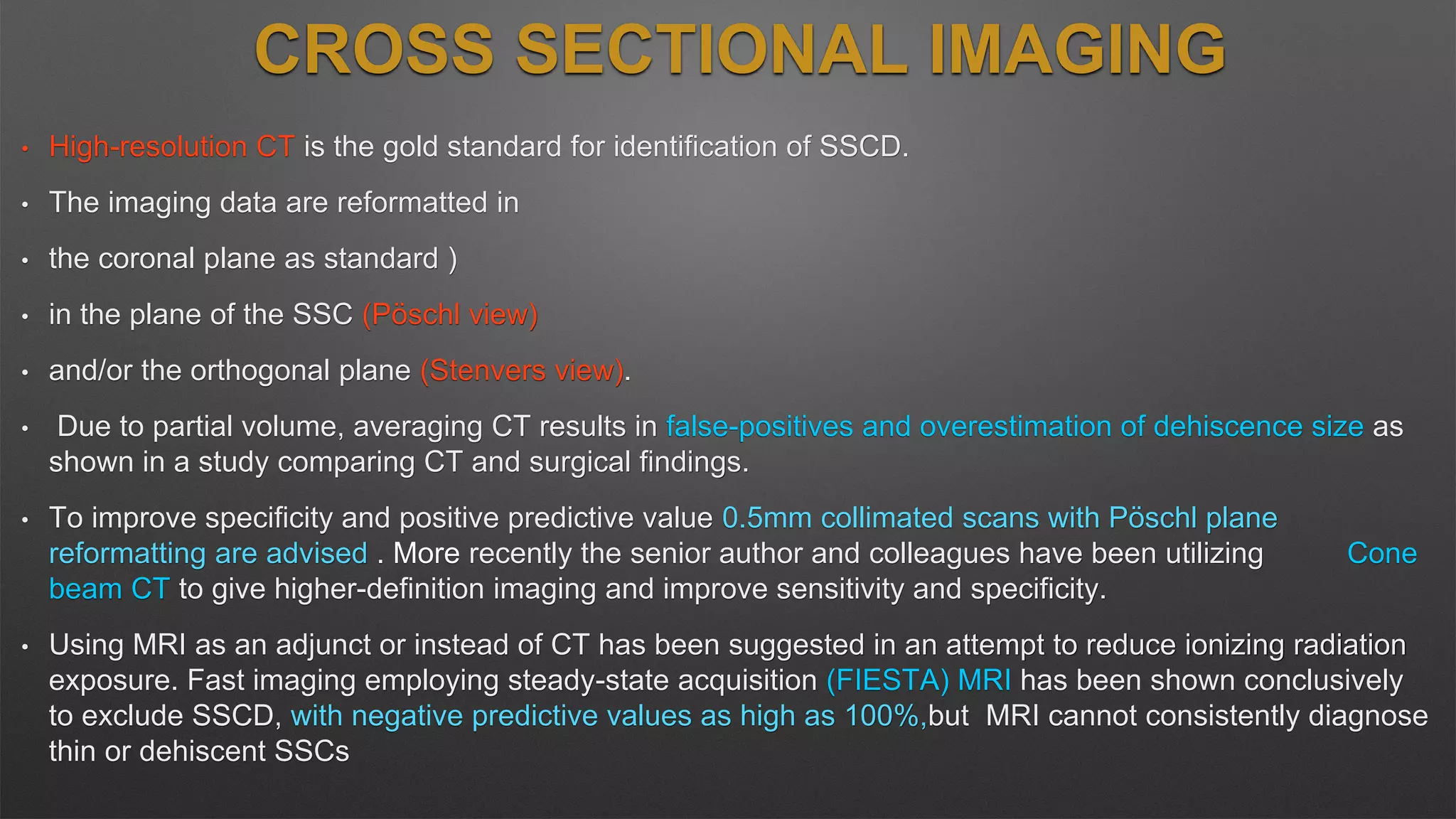 CROSS SECTIONAL IMAGING

• High-resolution CT is the gold standard for identification of SSCD.

• The imaging data are reformatted in

• the coronal plane as standard )

• in the plane of the SSC (Pöschl view)

• and/or the orthogonal plane (Stenvers view).

• Due to partial volume, averaging CT results in false-positives and overestimation of dehiscence size as shown in a study comparing CT and surgical findings.

• To improve specificity and positive predictive value 0.5mm collimated scans with Pöschl plane reformatting are advised . More recently the senior author and colleagues have been utilizing Cone beam CT to give higher-definition imaging and improve sensitivity and specificity.

• Using MRI as an adjunct or instead of CT has been suggested in an attempt to reduce ionizing radiation exposure. Fast imaging employing steady-state acquisition (FIESTA) MRI has been shown conclusively to exclude SSCD, with negative predictive values as high as 100%,but MRI cannot consistently diagnose thin or dehiscent SSCs